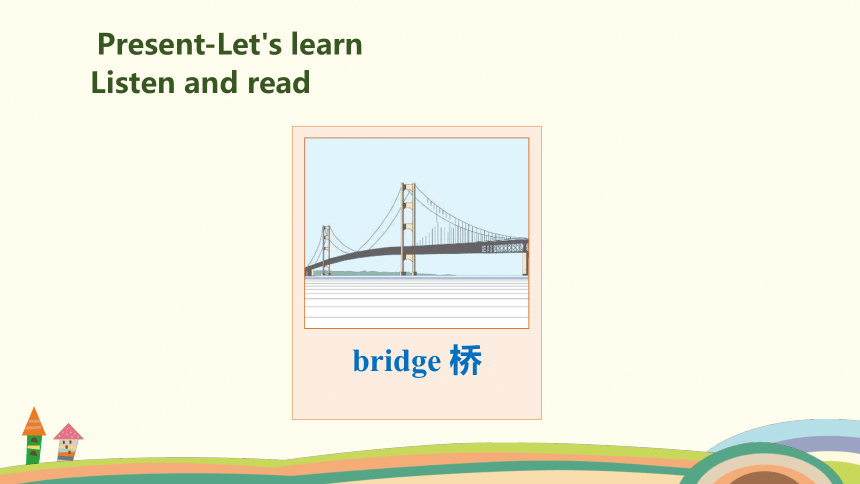 Present-Let's learn
Listen and read

bridge 桥